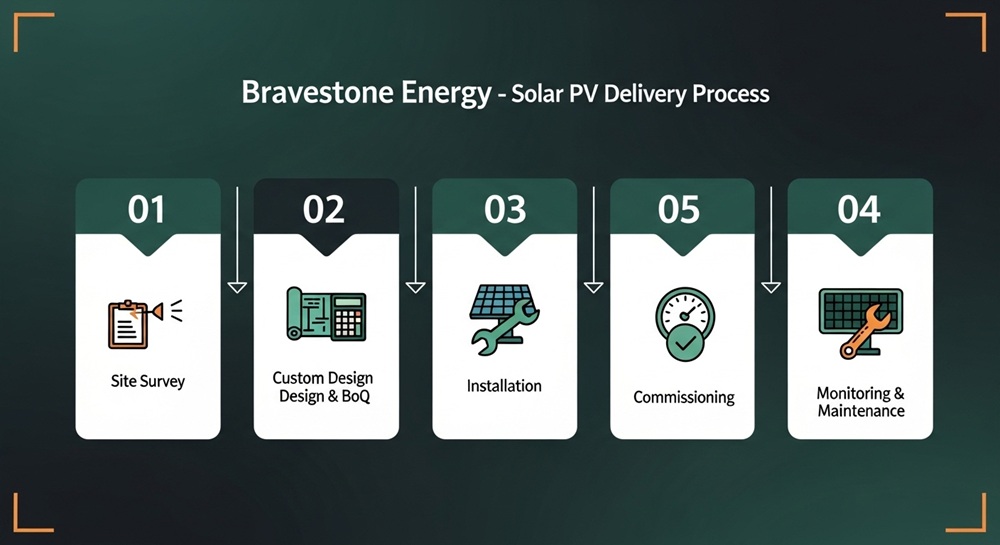 Bravestone Energy - Solar PV Delivery Process

01

Site Survey

02

Custom Design Design & BoQ

03

Installation

05

Commissioning

04

Monitoring & Maintenance